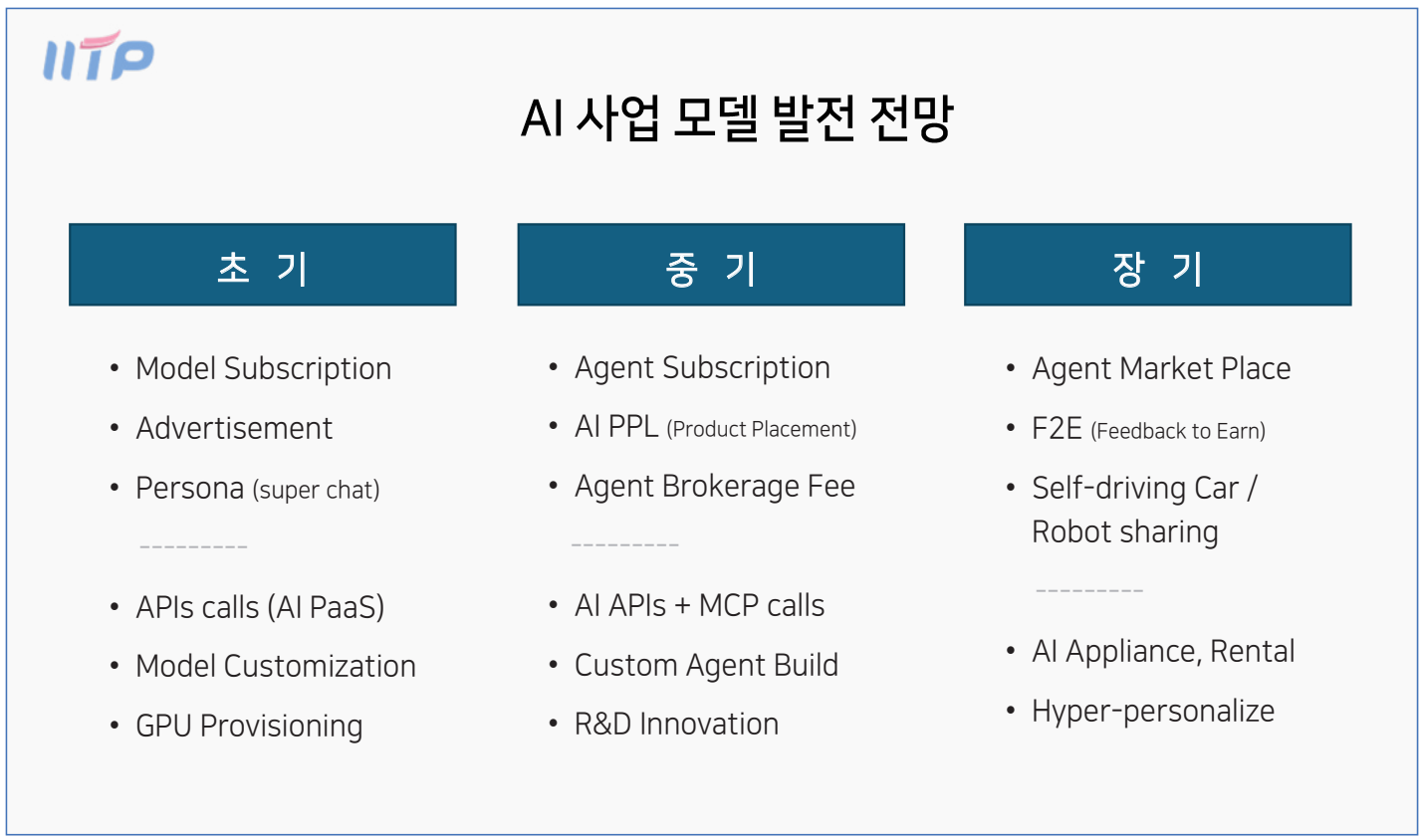 IITP

AI 사업 모델 발전 전망

초 기

• Model Subscription
• Advertisement
• Persona (super chat)

---------

• APIs calls (AI PaaS)
• Model Customization
• GPU Provisioning

중 기

• Agent Subscription
• AI PPL (Product Placement)
• Agent Brokerage Fee

---------

• AI APIs + MCP calls
• Custom Agent Build
• R&D Innovation

장 기

• Agent Market Place
• F2E (Feedback to Earn)
• Self-driving Car / Robot sharing

---------

• AI Appliance, Rental
• Hyper-personalize